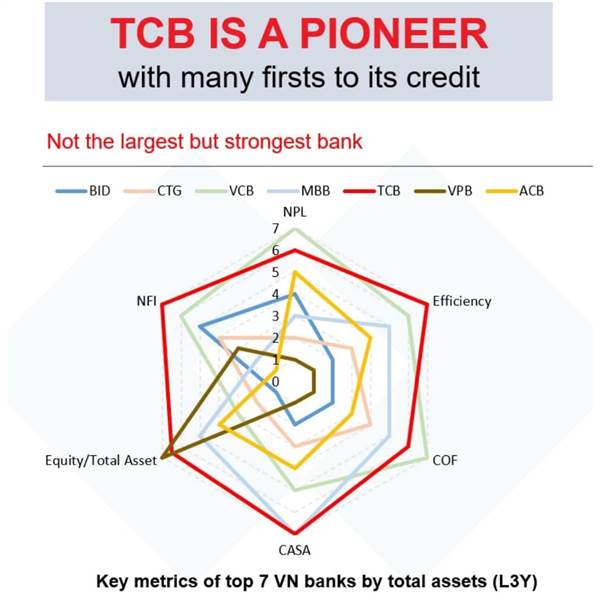 TCB IS A PIONEER
with many firsts to its credit

Not the largest but strongest bank

BID CTG VCB MBB TCB VPB ACB

NPL
7
6
5
4
3
2
1
0
Efficiency
COF
CASA
Equity/Total Asset
NFI

Key metrics of top 7 VN banks by total assets (L3Y)